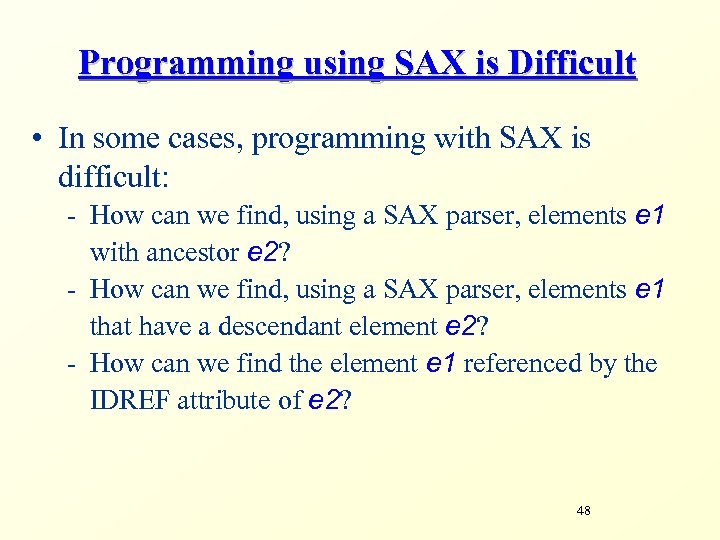 Programming using SAX is Difficult

• In some cases, programming with SAX is difficult:

- How can we find, using a SAX parser, elements e1 with ancestor e2?
- How can we find, using a SAX parser, elements e1 that have a descendant element e2?
- How can we find the element e1 referenced by the IDREF attribute of e2?

48